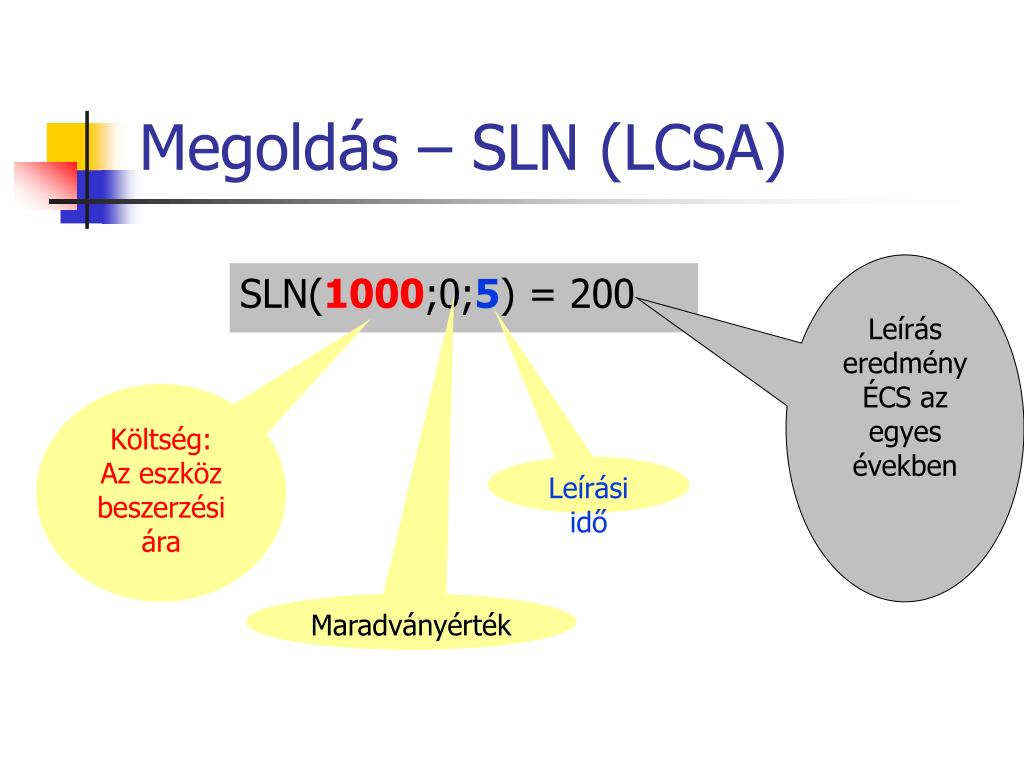 Megoldás – SLN (LCSA)

SLN(1000;0;5) = 200

Költség:
Az eszköz beszerzési ára

Maradványérték

Leírási idő

Leírás eredmény ÉCS az egyes években